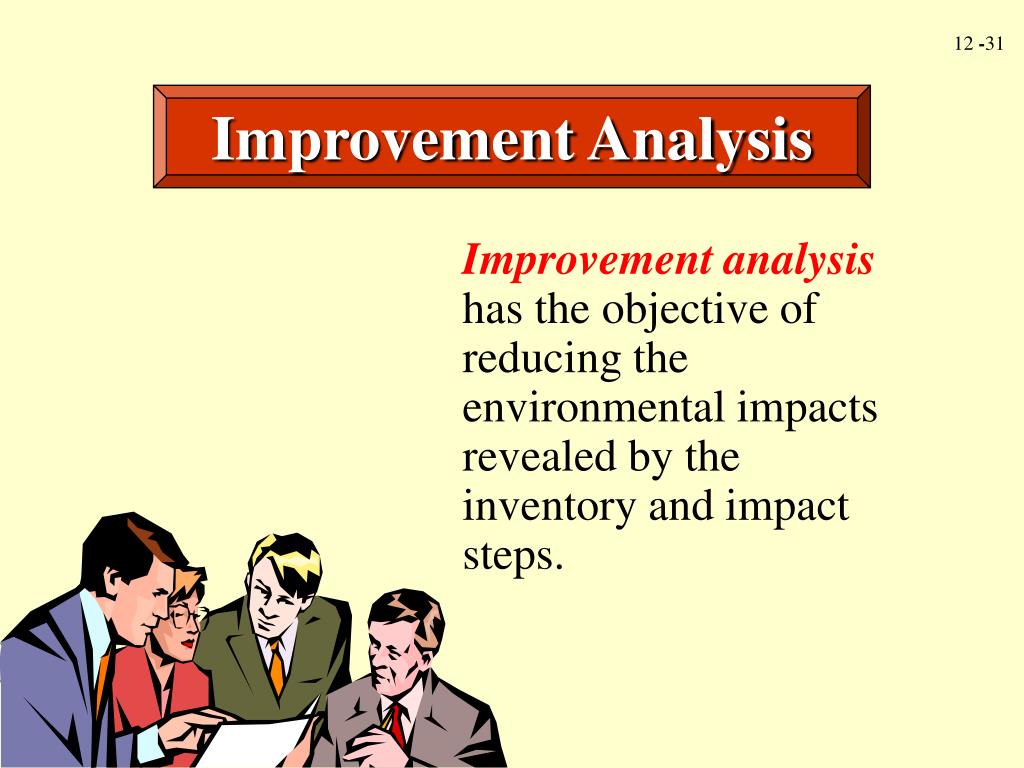 12 -31

Improvement Analysis

Improvement analysis has the objective of reducing the environmental impacts revealed by the inventory and impact steps.